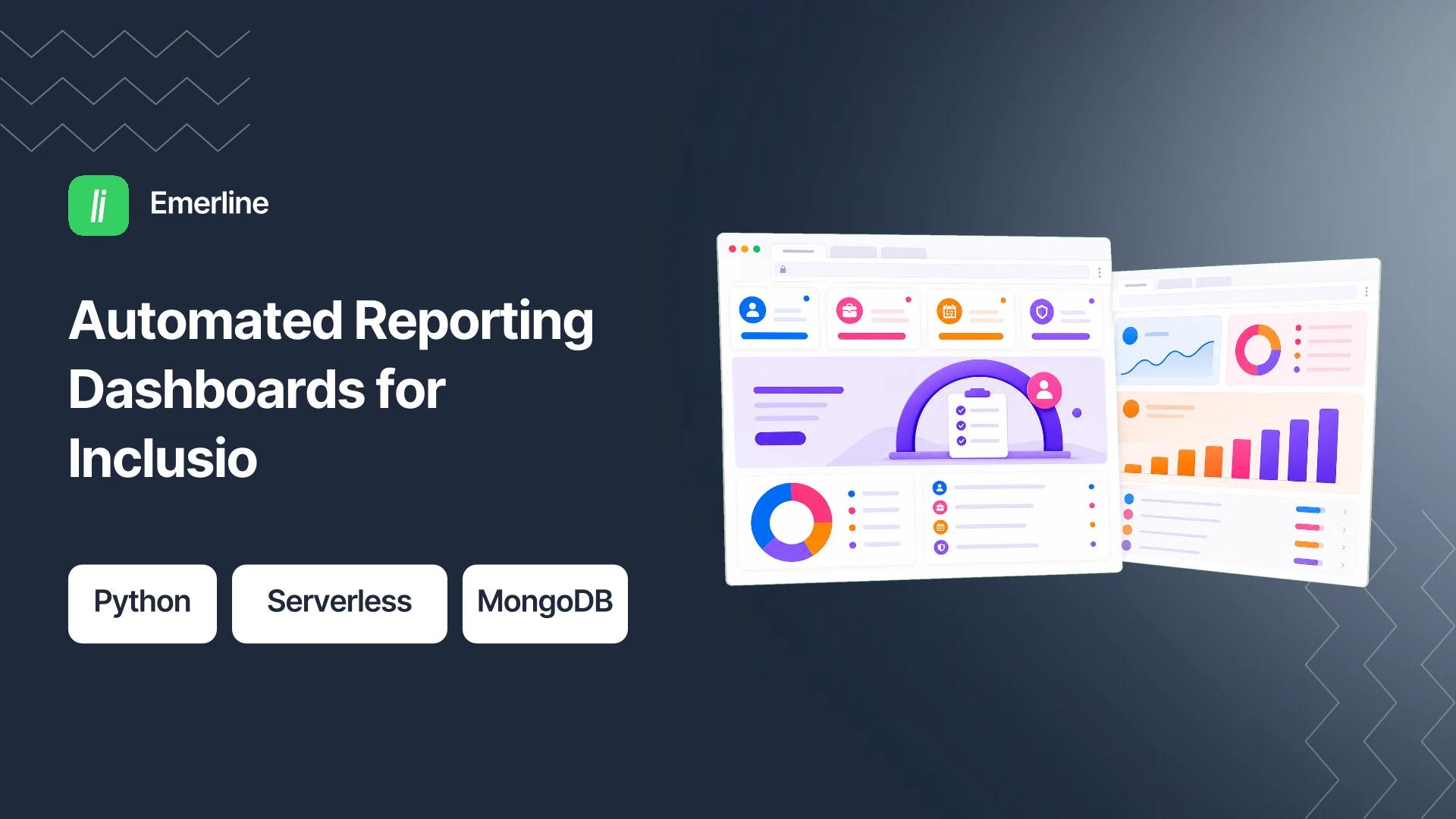 Emerline

Automated Reporting Dashboards for Inclusio

Python

Serverless

MongoDB